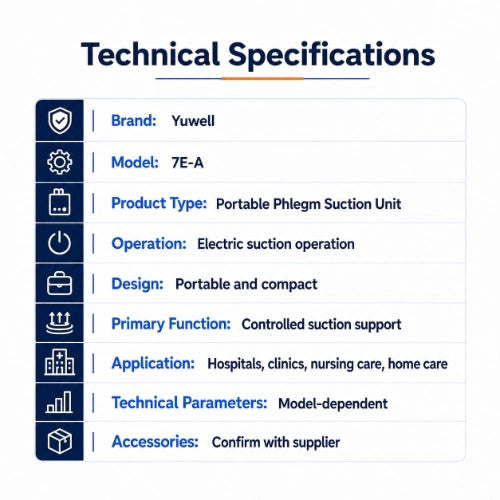 Technical Specifications

Brand: Yuwell

Model: 7E-A

Product Type: Portable Phlegm Suction Unit

Operation: Electric suction operation

Design: Portable and compact

Primary Function: Controlled suction support

Application: Hospitals, clinics, nursing care, home care

Technical Parameters: Model-dependent

Accessories: Confirm with supplier